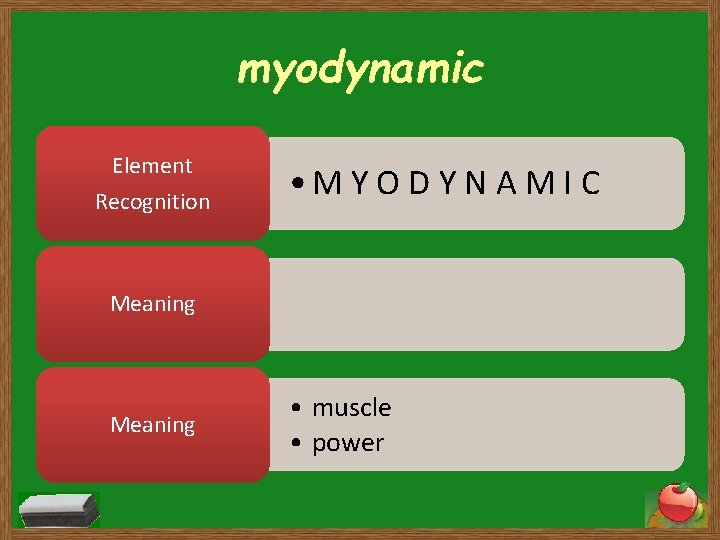 myodynamic

Element Recognition

• M Y O D Y N A M I C

Meaning

Meaning

• muscle
• power